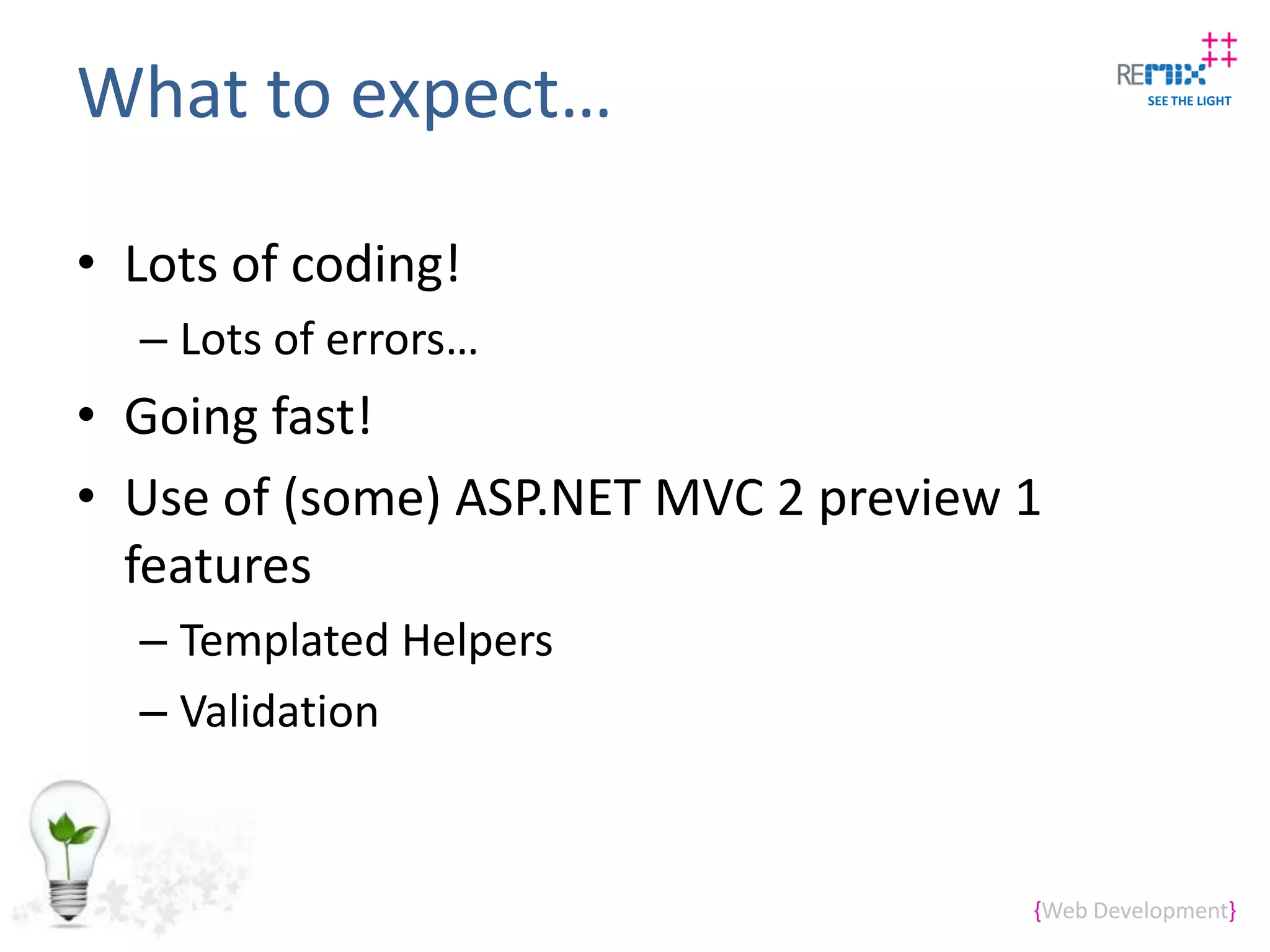 What to expect…

REMIX
SEE THE LIGHT

• Lots of coding!
– Lots of errors…
• Going fast!
• Use of (some) ASP.NET MVC 2 preview 1 features
– Templated Helpers
– Validation

{Web Development}